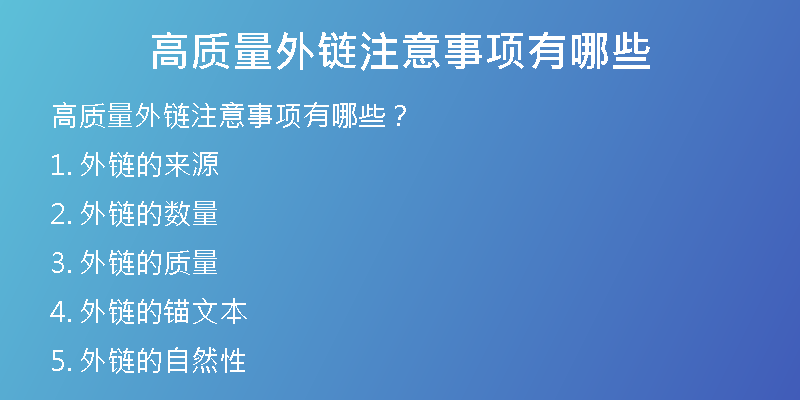 高质量外链注意事项有哪些

高质量外链注意事项有哪些？

1. 外链的来源

2. 外链的数量

3. 外链的质量

4. 外链的锚文本

5. 外链的自然性